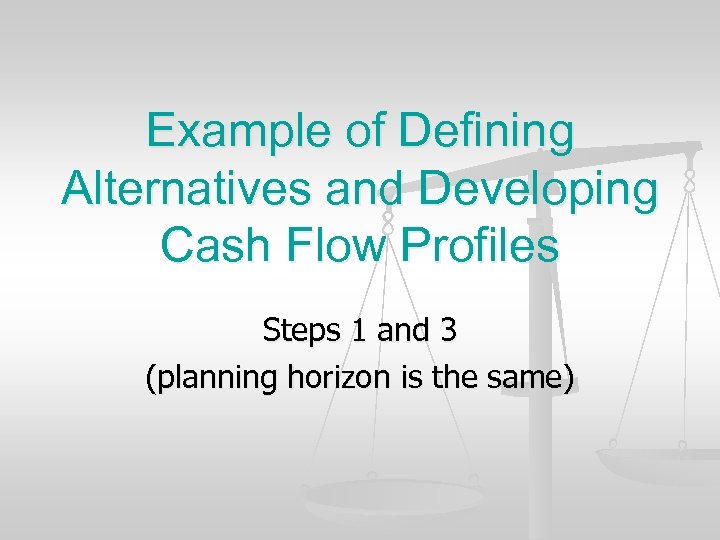 Example of Defining Alternatives and Developing Cash Flow Profiles

Steps 1 and 3
(planning horizon is the same)